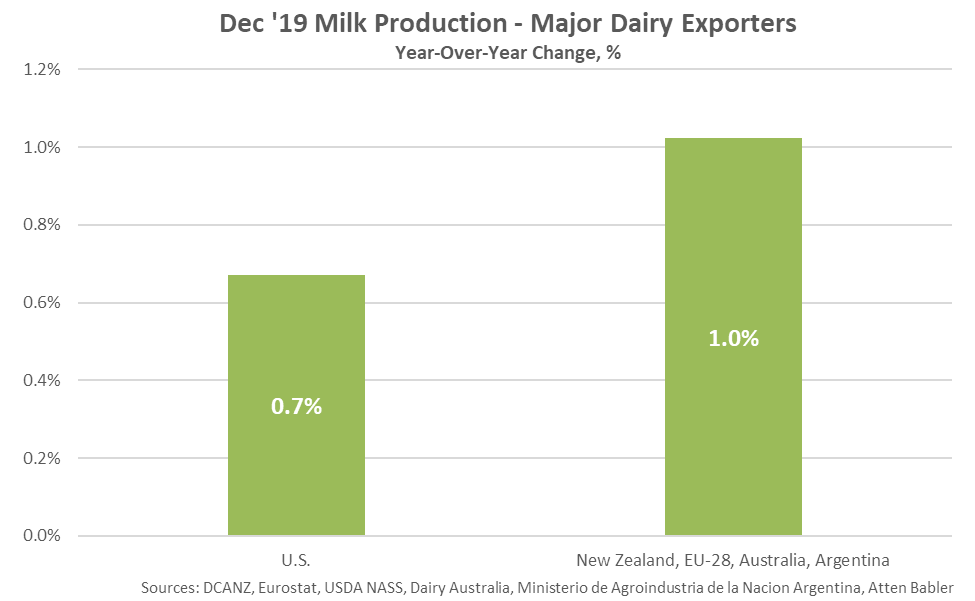 Dec '19 Milk Production - Major Dairy Exporters
Year-Over-Year Change, %

1.2%
1.0%
0.8%
0.6%
0.4%
0.2%
0.0%

0.7%
1.0%

U.S.
New Zealand, EU-28, Australia, Argentina

Sources: DCANZ, Eurostat, USDA NASS, Dairy Australia, Ministerio de Agroindustria de la Nacion Argentina, Atten Babler